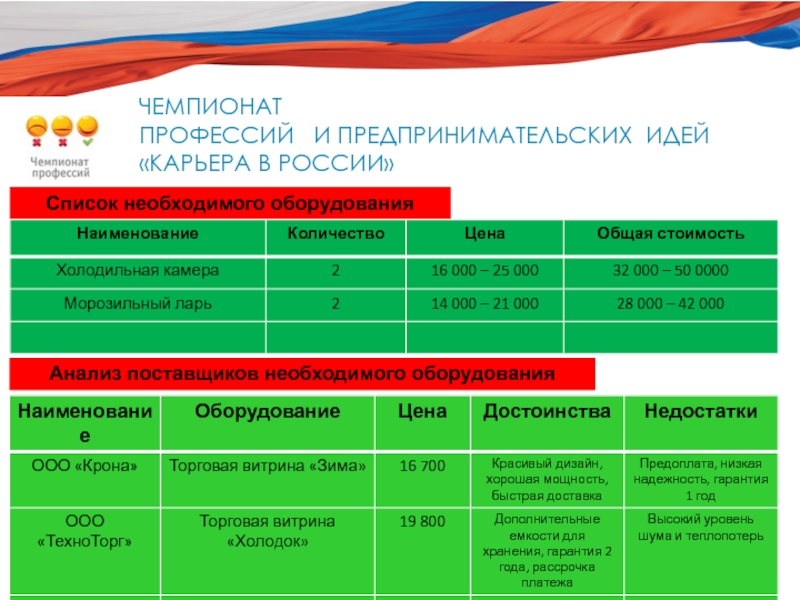 Чемпионат профессий

ЧЕМПИОНАТ
ПРОФЕССИЙ И ПРЕДПРИНИМАТЕЛЬСКИХ ИДЕЙ
«КАРЬЕРА В РОССИИ»

Список необходимого оборудования

| Наименование | Количество | Цена | Общая стоимость |
|---|---|---|---|
| Холодильная камера | 2 | 16 000 – 25 000 | 32 000 – 50 0000 |
| Морозильный ларь | 2 | 14 000 – 21 000 | 28 000 – 42 000 |
| | | | |

Анализ поставщиков необходимого оборудования

| Наименование | Оборудование | Цена | Достоинства | Недостатки |
|---|---|---|---|---|
| ООО «Крона» | Торговая витрина «Зима» | 16 700 | Красивый дизайн, хорошая мощность, быстрая доставка | Предоплата, низкая надежность, гарантия 1 год |
| ООО «ТехноТорг» | Торговая витрина «Холодок» | 19 800 | Дополнительные емкости для хранения, гарантия 2 года, рассрочка платежа | Высокий уровень шума и теплопотерь |